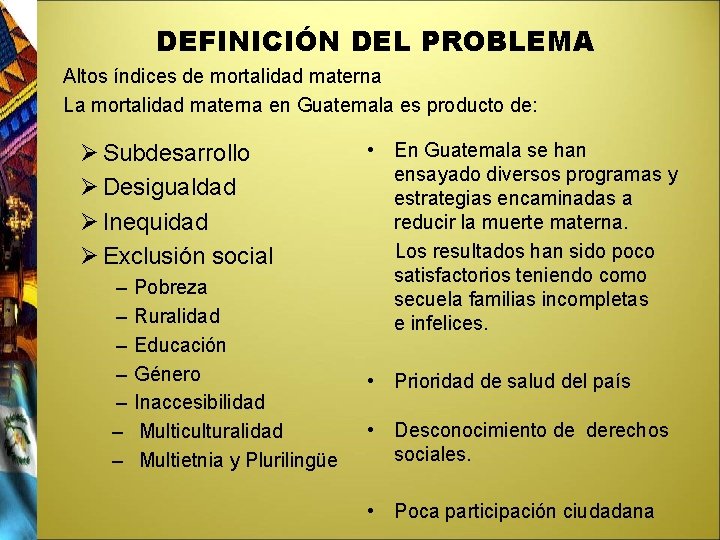 DEFINICIÓN DEL PROBLEMA

Altos índices de mortalidad materna

La mortalidad materna en Guatemala es producto de:

➢ Subdesarrollo
➢ Desigualdad
➢ Inequidad
➢ Exclusión social
– Pobreza
– Ruralidad
– Educación
– Género
– Inaccesibilidad
– Multiculturalidad
– Multietnia y Plurilingüe

• En Guatemala se han ensayado diversos programas y estrategias encaminadas a reducir la muerte materna.
Los resultados han sido poco satisfactorios teniendo como secuela familias incompletas e infelices.

• Prioridad de salud del país

• Desconocimiento de derechos sociales.

• Poca participación ciudadana